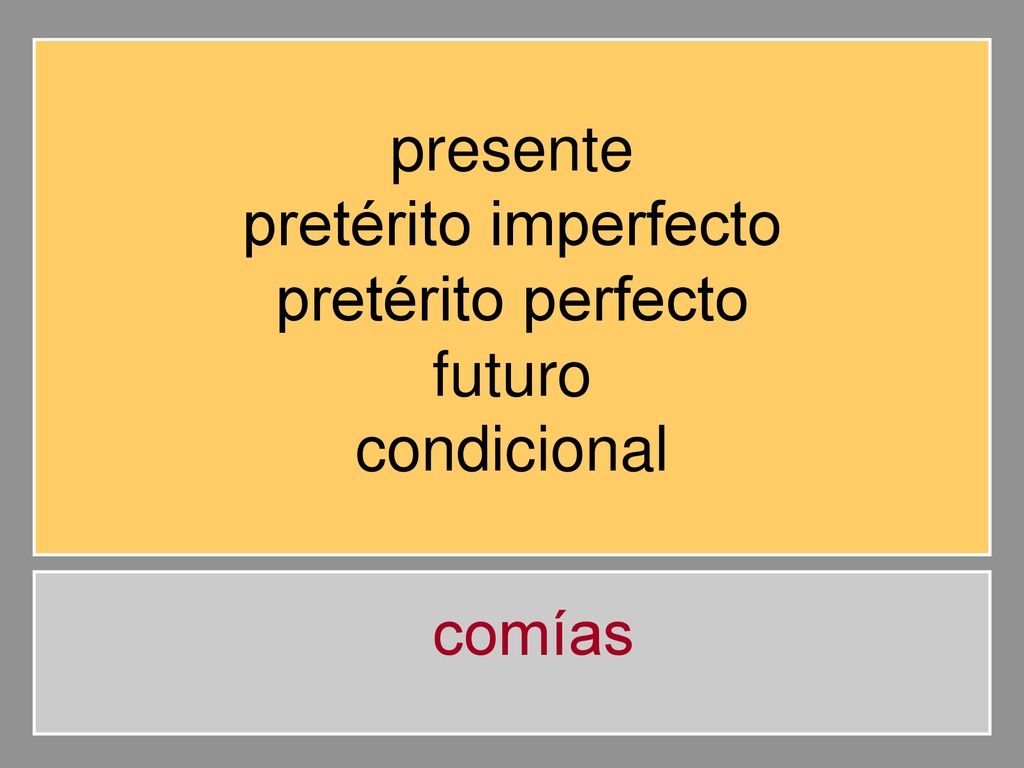 presente
pretérito imperfecto
pretérito perfecto
futuro
condicional

comías